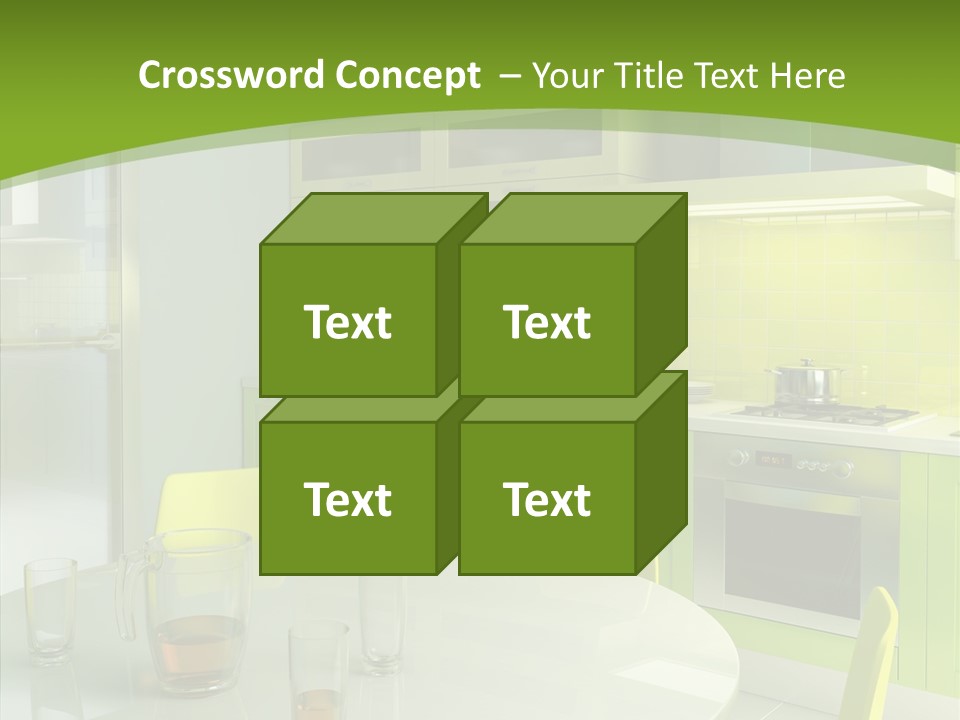 Crossword Concept – Your Title Text Here

Text

Text

Text

Text